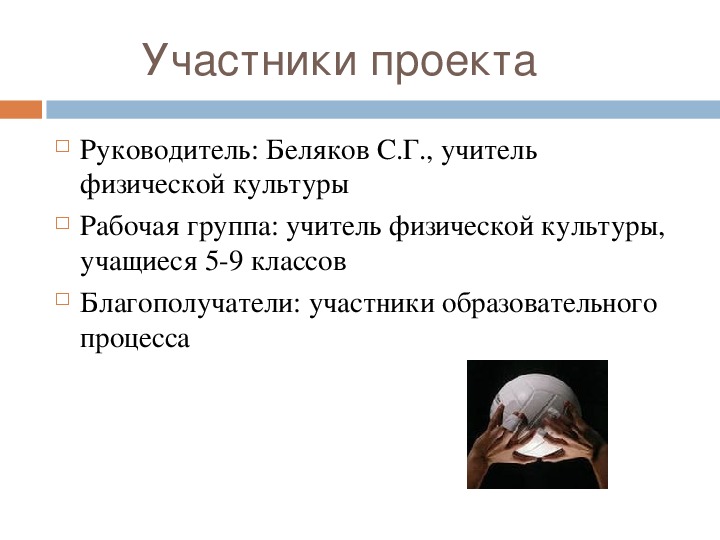 Участники проекта

Руководитель: Беляков С.Г., учитель физической культуры

Рабочая группа: учитель физической культуры, учащиеся 5-9 классов

Благополучатели: участники образовательного процесса